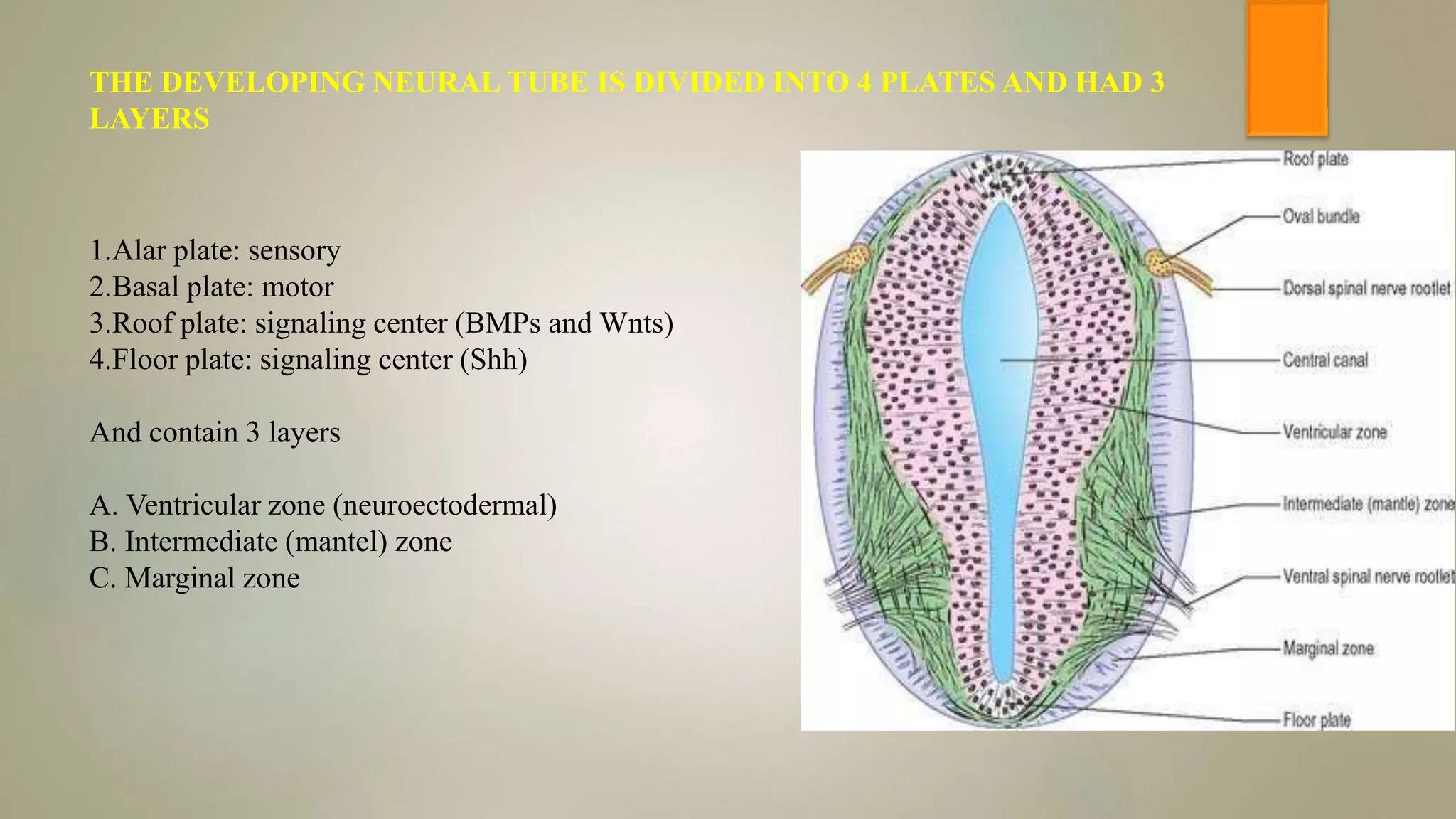 THE DEVELOPING NEURAL TUBE IS DIVIDED INTO 4 PLATES AND HAD 3 LAYERS

1.Alar plate: sensory
2.Basal plate: motor
3.Roof plate: signaling center (BMPs and Wnts)
4.Floor plate: signaling center (Shh)

And contain 3 layers

A. Ventricular zone (neuroectodermal)
B. Intermediate (mantel) zone
C. Marginal zone

Roof plate
Oval bundle
Dorsal spinal nerve rootlet
Central canal
Ventricular zone
Intermediate (mantle) zone
Ventral spinal nerve rootlet
Marginal zone
Floor plate